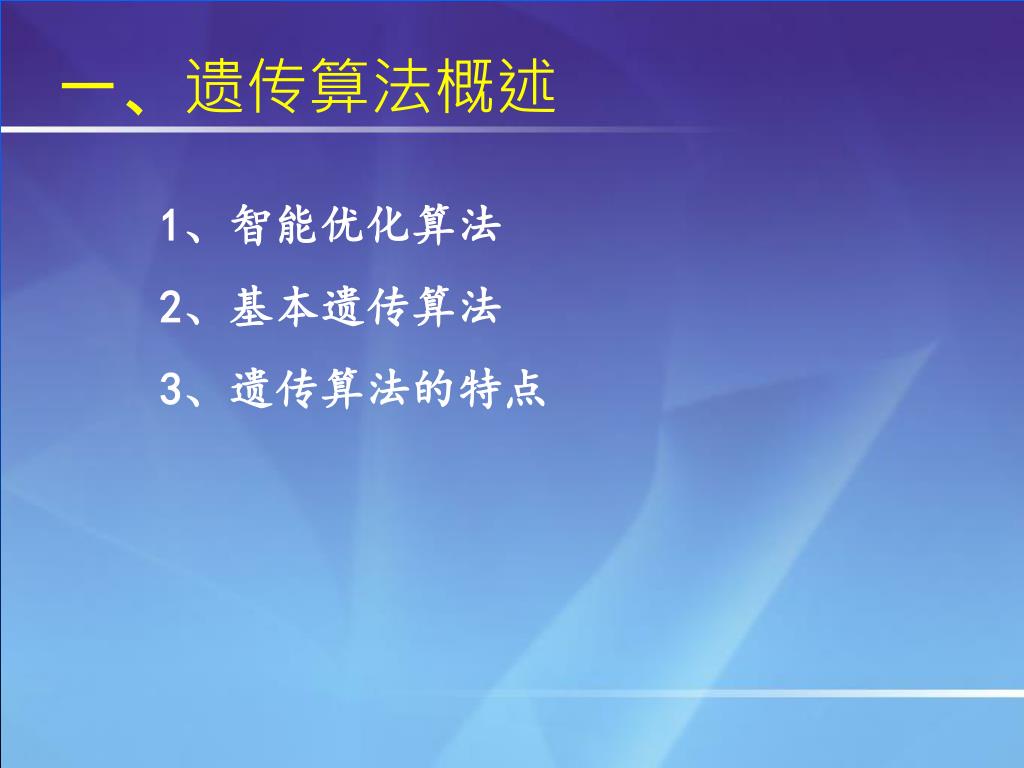 一、遗传算法概述

1、智能优化算法

2、基本遗传算法

3、遗传算法的特点